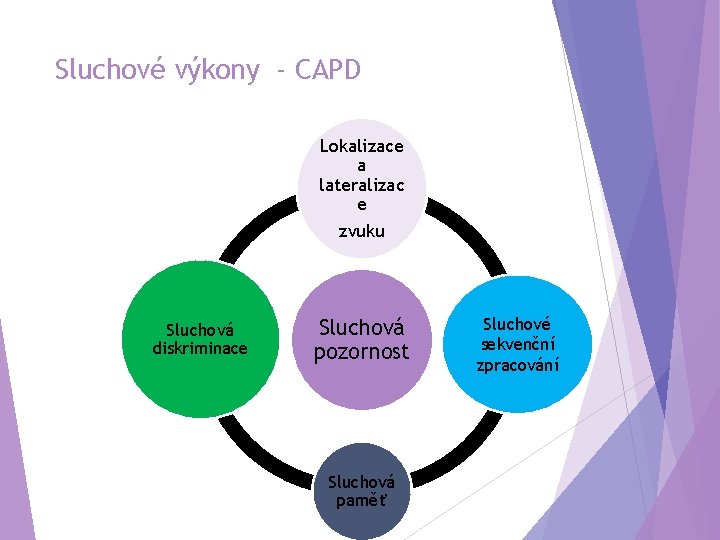 Sluchové výkony - CAPD

Lokalizace a lateralizac e

zvuku

Sluchová diskriminace

Sluchová pozornost

Sluchové sekvenční zpracování

Sluchová paměť